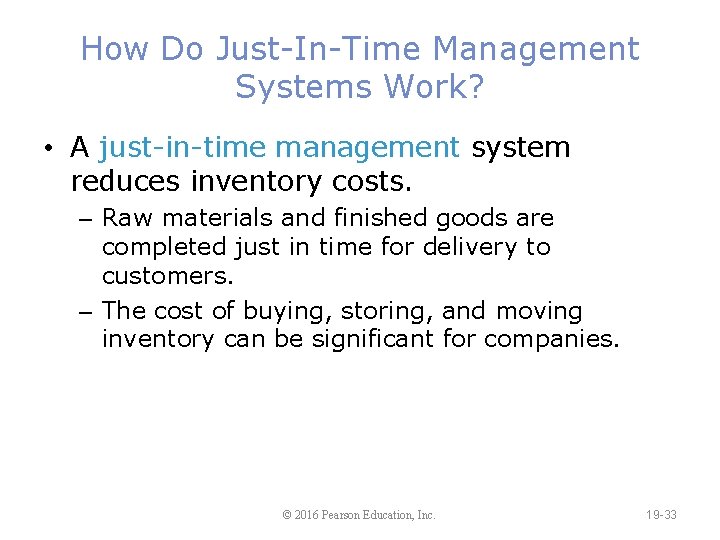 How Do Just-In-Time Management Systems Work?

• A just-in-time management system reduces inventory costs.

– Raw materials and finished goods are completed just in time for delivery to customers.

– The cost of buying, storing, and moving inventory can be significant for companies.

© 2016 Pearson Education, Inc.

19-33